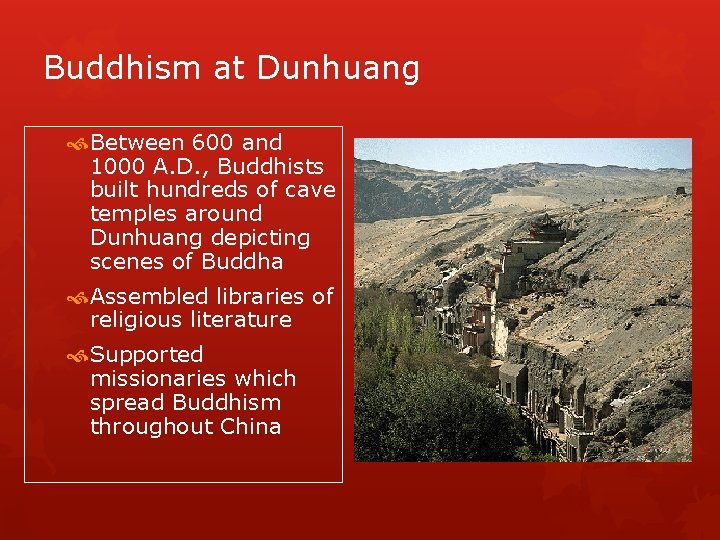 Buddhism at Dunhuang

Between 600 and 1000 A.D., Buddhists built hundreds of cave temples around Dunhuang depicting scenes of Buddha

Assembled libraries of religious literature

Supported missionaries which spread Buddhism throughout China